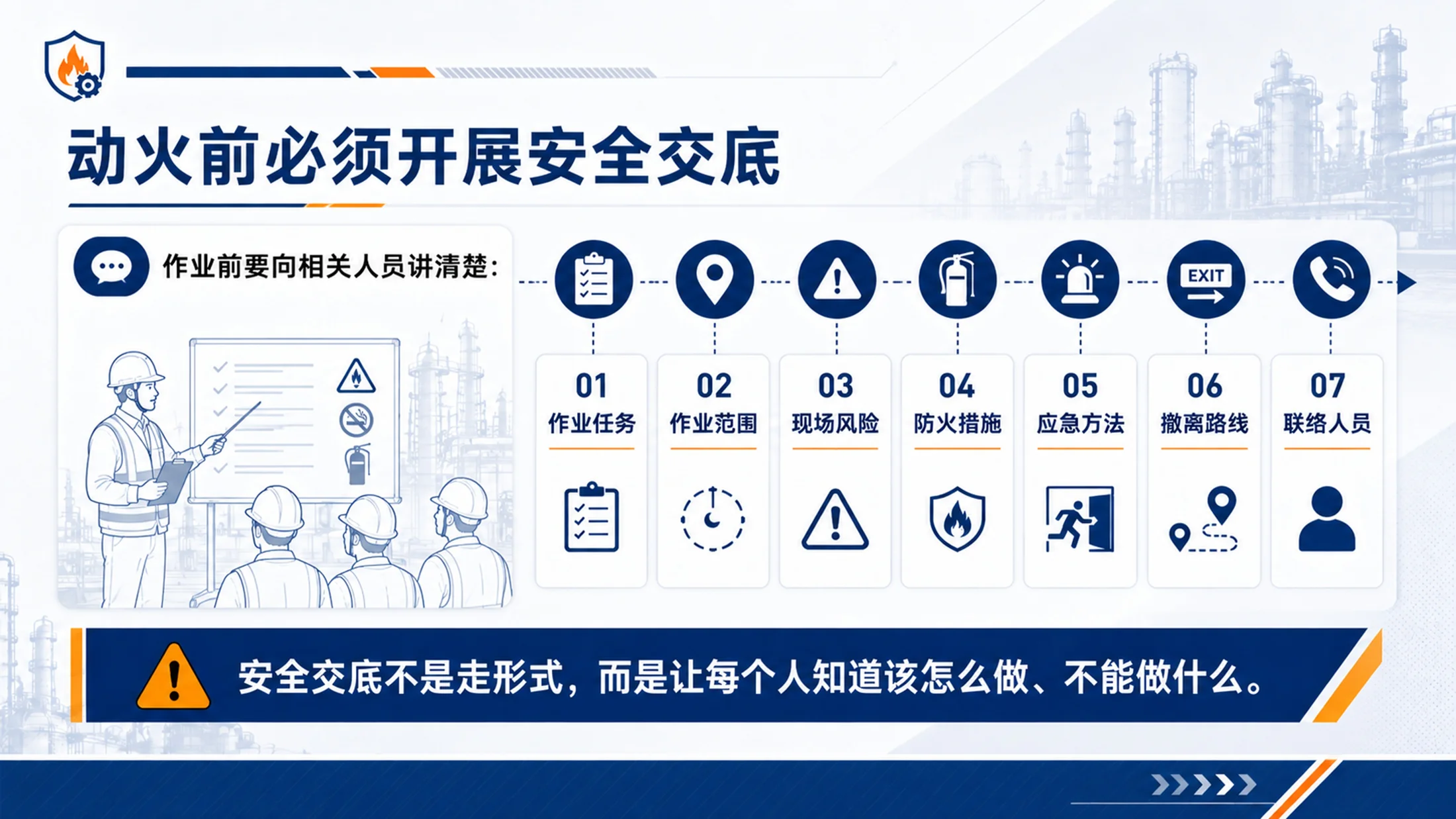 动火前必须开展安全交底

作业前要向相关人员讲清楚：

EXIT

01
作业任务

02
作业范围

03
现场风险

04
防火措施

05
应急方法

06
撤离路线

07
联络人员

安全交底不是走形式，而是让每个人知道该怎么做、不能做什么。